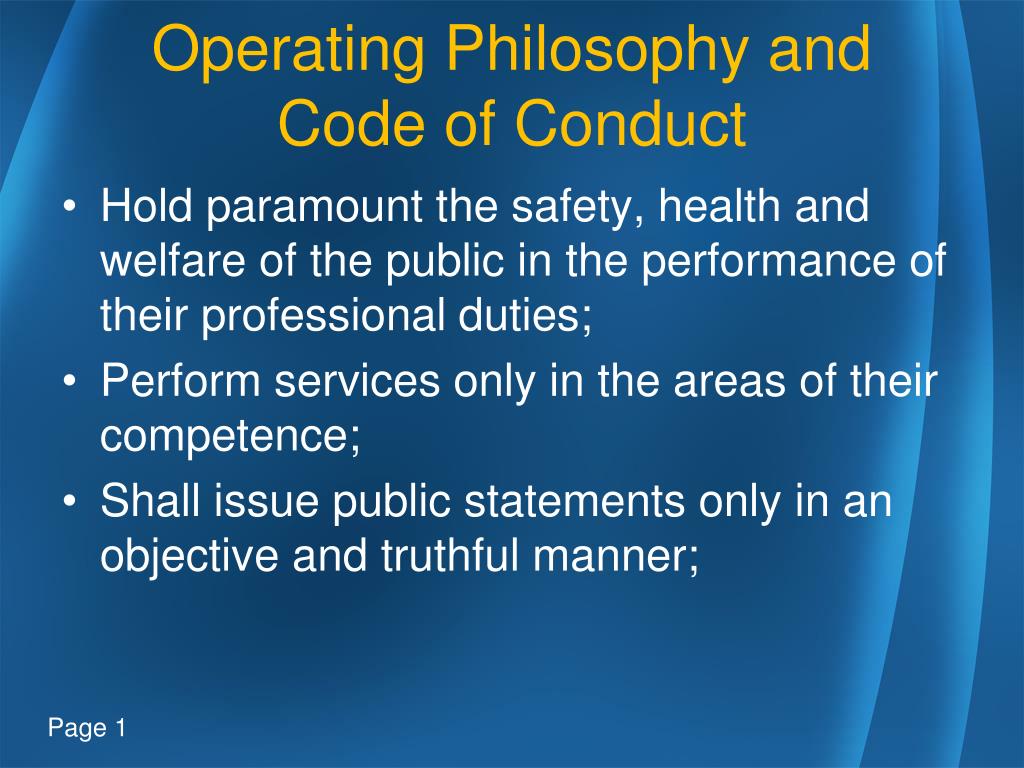 Operating Philosophy and Code of Conduct

• Hold paramount the safety, health and welfare of the public in the performance of their professional duties;
• Perform services only in the areas of their competence;
• Shall issue public statements only in an objective and truthful manner;

Page 1